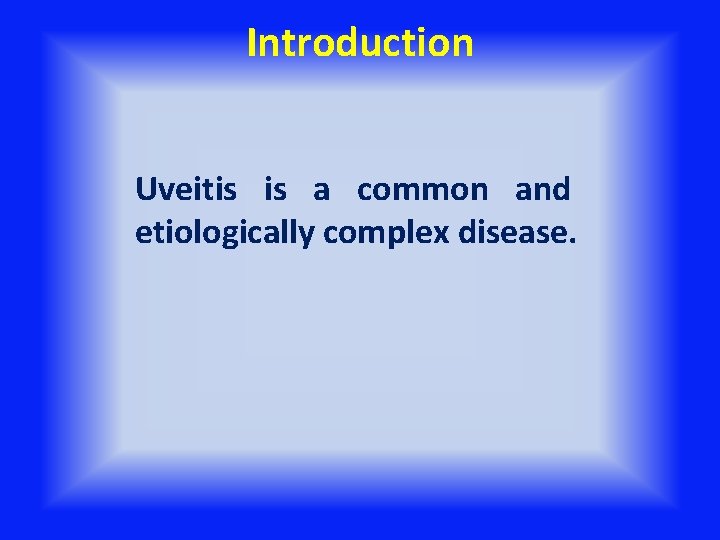 Introduction

Uveitis is a common and etiologically complex disease.